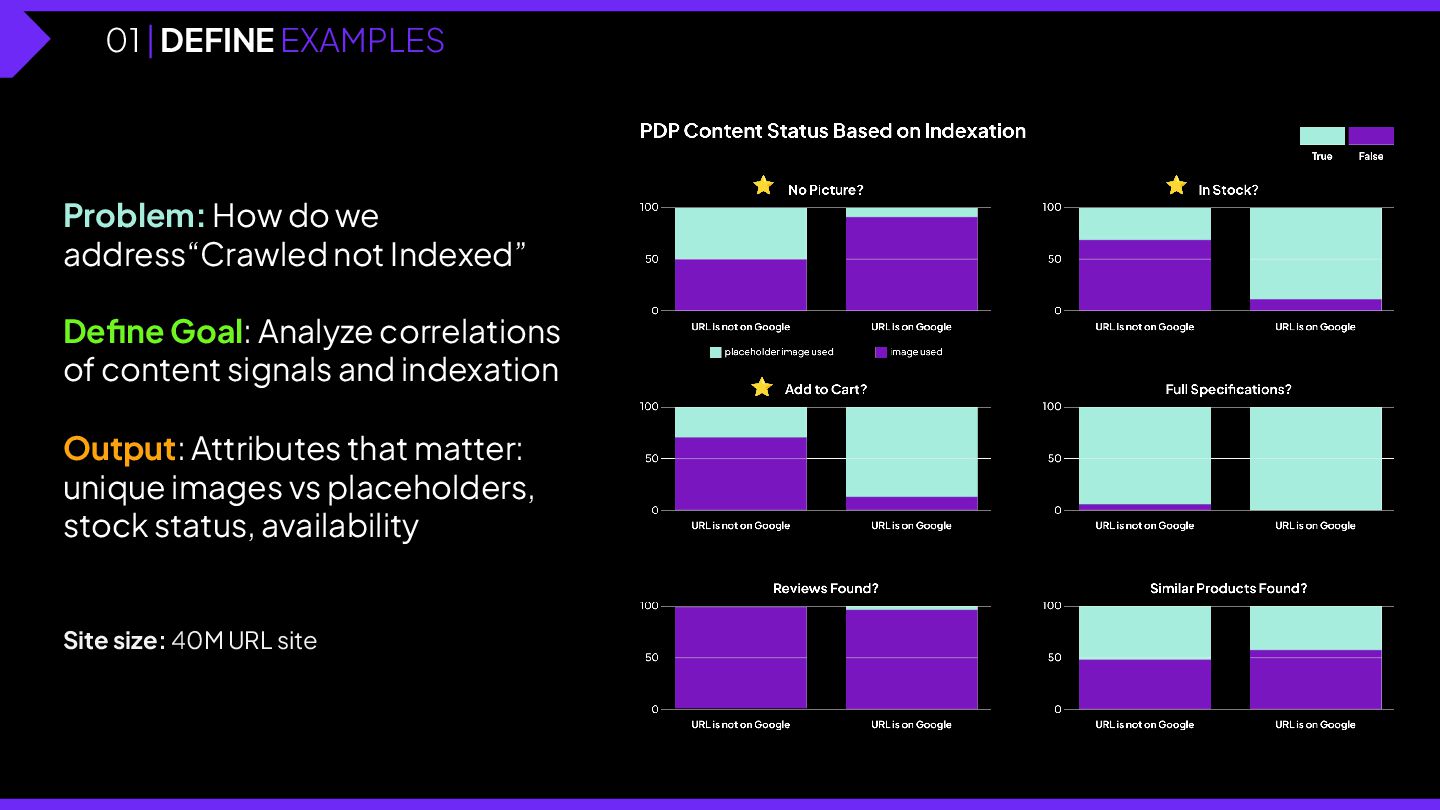 01 | DEFINE EXAMPLES

Problem: How do we address "Crawled not Indexed"

Define Goal: Analyze correlations of content signals and indexation

Output: Attributes that matter: unique images vs placeholders, stock status, availability

Site size: 40M URL site

PDP Content Status Based on Indexation

True False

No Picture?
100
50
0
URL is not on Google
URL is on Google
placeholder image used
image used

In Stock?
100
50
0
URL is not on Google
URL is on Google

Add to Cart?
100
50
0
URL is not on Google
URL is on Google

Full Specifications?
100
50
0
URL is not on Google
URL is on Google

Reviews Found?
100
50
0
URL is not on Google
URL is on Google

Similar Products Found?
100
50
0
URL is not on Google
URL is on Google